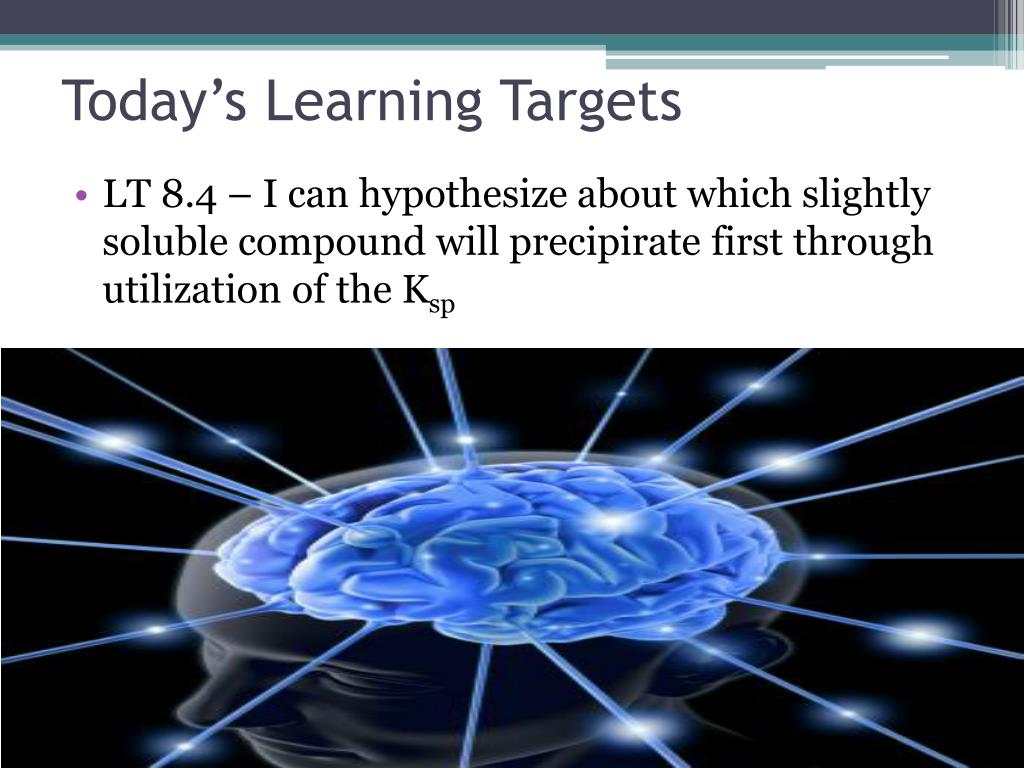 Today’s Learning Targets

• LT 8.4 – I can hypothesize about which slightly soluble compound will precipirate first through utilization of the $K_{sp}$